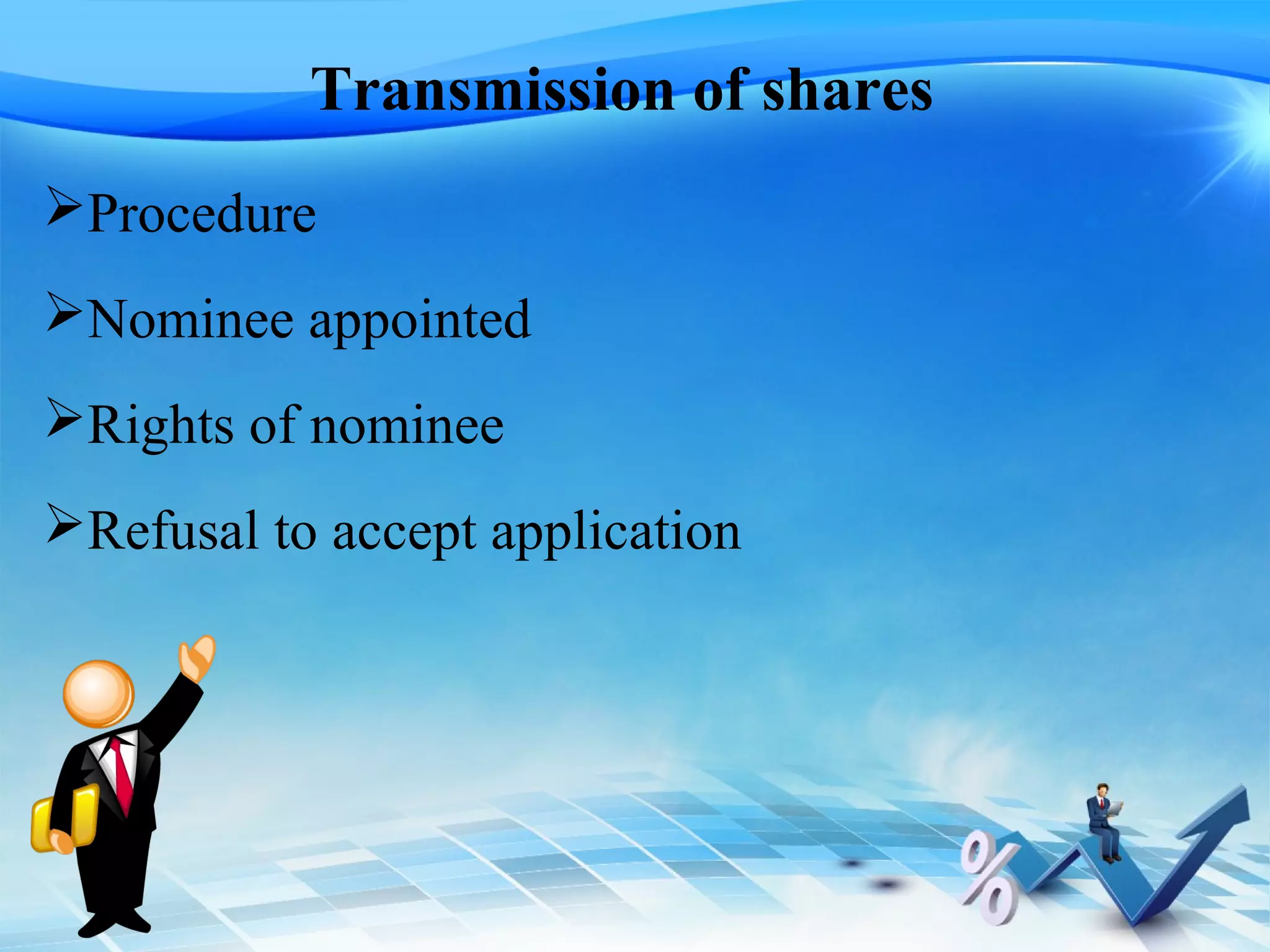 Transmission of shares

➢Procedure

➢Nominee appointed

➢Rights of nominee

➢Refusal to accept application

%